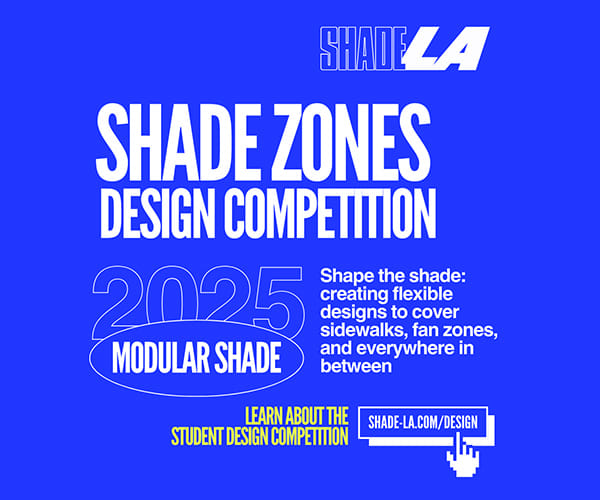 SHADE LA

SHADE ZONES
DESIGN COMPETITION

2025

MODULAR SHADE

Shape the shade: creating flexible designs to cover sidewalks, fan zones, and everywhere in between

LEARN ABOUT THE STUDENT DESIGN COMPETITION

SHADE-LA.COM/DESIGN